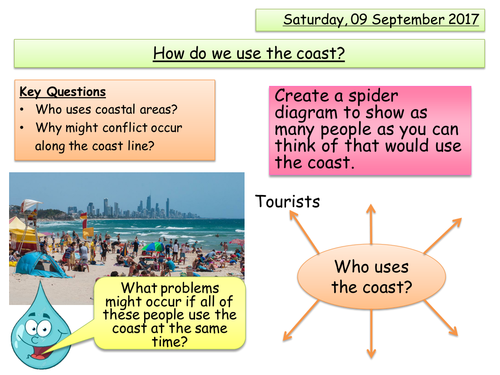 Saturday, 09 September 2017

How do we use the coast?

Key Questions
• Who uses coastal areas?
• Why might conflict occur along the coast line?

Create a spider diagram to show as many people as you can think of that would use the coast.

Tourists

Who uses the coast?

What problems might occur if all of these people use the coast at the same time?